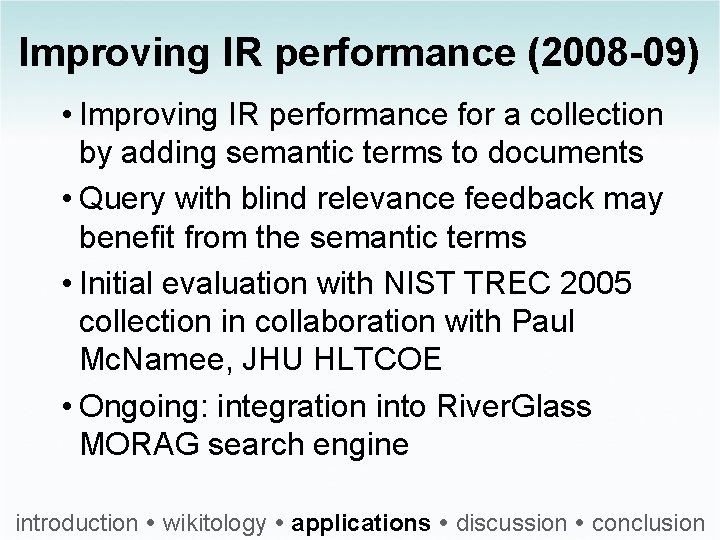 Improving IR performance (2008-09)

• Improving IR performance for a collection by adding semantic terms to documents

• Query with blind relevance feedback may benefit from the semantic terms

• Initial evaluation with NIST TREC 2005 collection in collaboration with Paul McNamee, JHU HLTCOE

• Ongoing: integration into RiverGlass MORAG search engine

introduction • wikitology • applications • discussion • conclusion